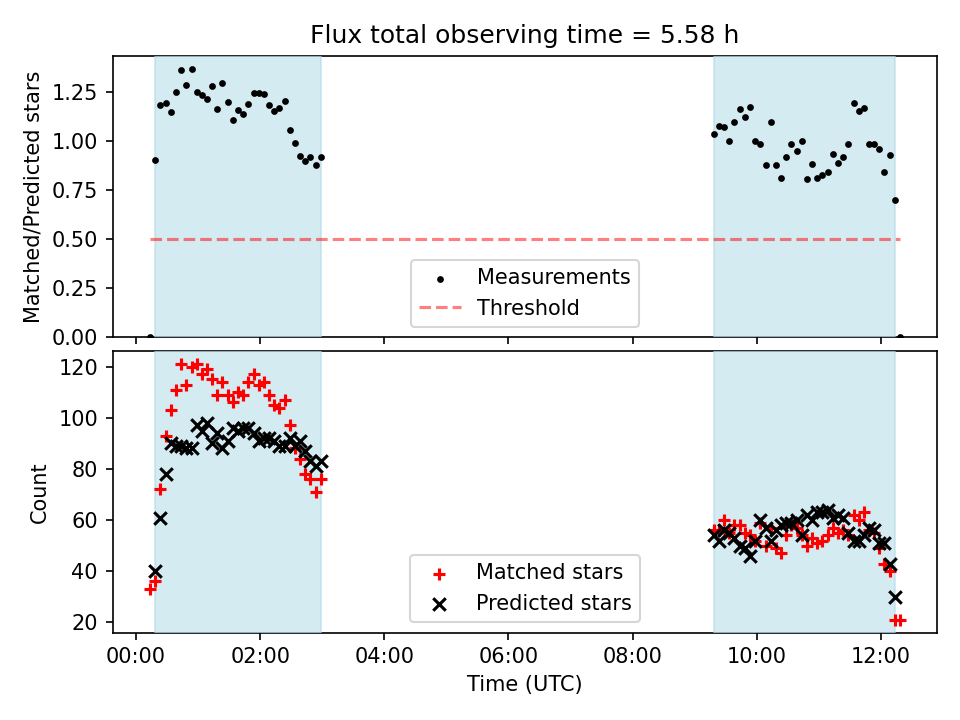 Flux total observing time = 5.58 h

Matched/Predicted stars

1.25
1.00
0.75
0.50
0.25
0.00

Measurements
Threshold

Count

120
100
80
60
40
20

Matched stars
Predicted stars

00:00 02:00 04:00 06:00 08:00 10:00 12:00

Time (UTC)